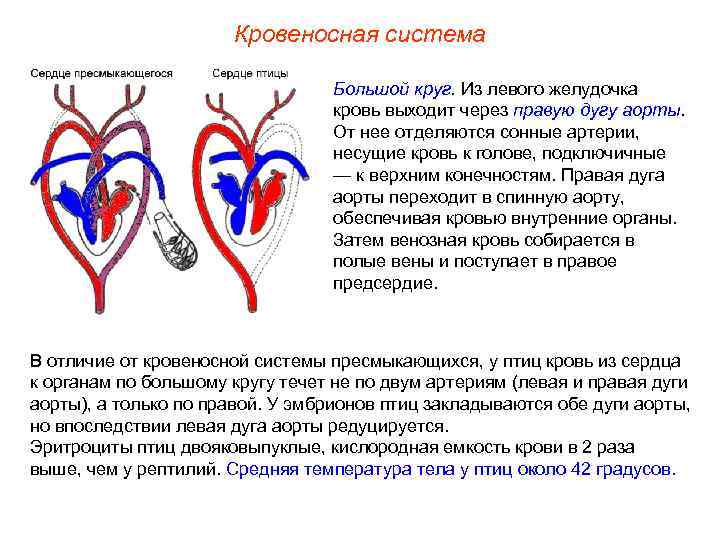 Кровеносная система

Сердце пресмыкающегося

Сердце птицы

Большой круг. Из левого желудочка кровь выходит через правую дугу аорты. От нее отделяются сонные артерии, несущие кровь к голове, подключичные — к верхним конечностям. Правая дуга аорты переходит в спинную аорту, обеспечивая кровью внутренние органы. Затем венозная кровь собирается в полые вены и поступает в правое предсердие.

В отличие от кровеносной системы пресмыкающихся, у птиц кровь из сердца к органам по большому кругу течет не по двум артериям (левая и правая дуги аорты), а только по правой. У эмбрионов птиц закладываются обе дуги аорты, но впоследствии левая дуга аорты редуцируется.
Эритроциты птиц двояковыпуклые, кислородная емкость крови в 2 раза выше, чем у рептилий. Средняя температура тела у птиц около 42 градусов.